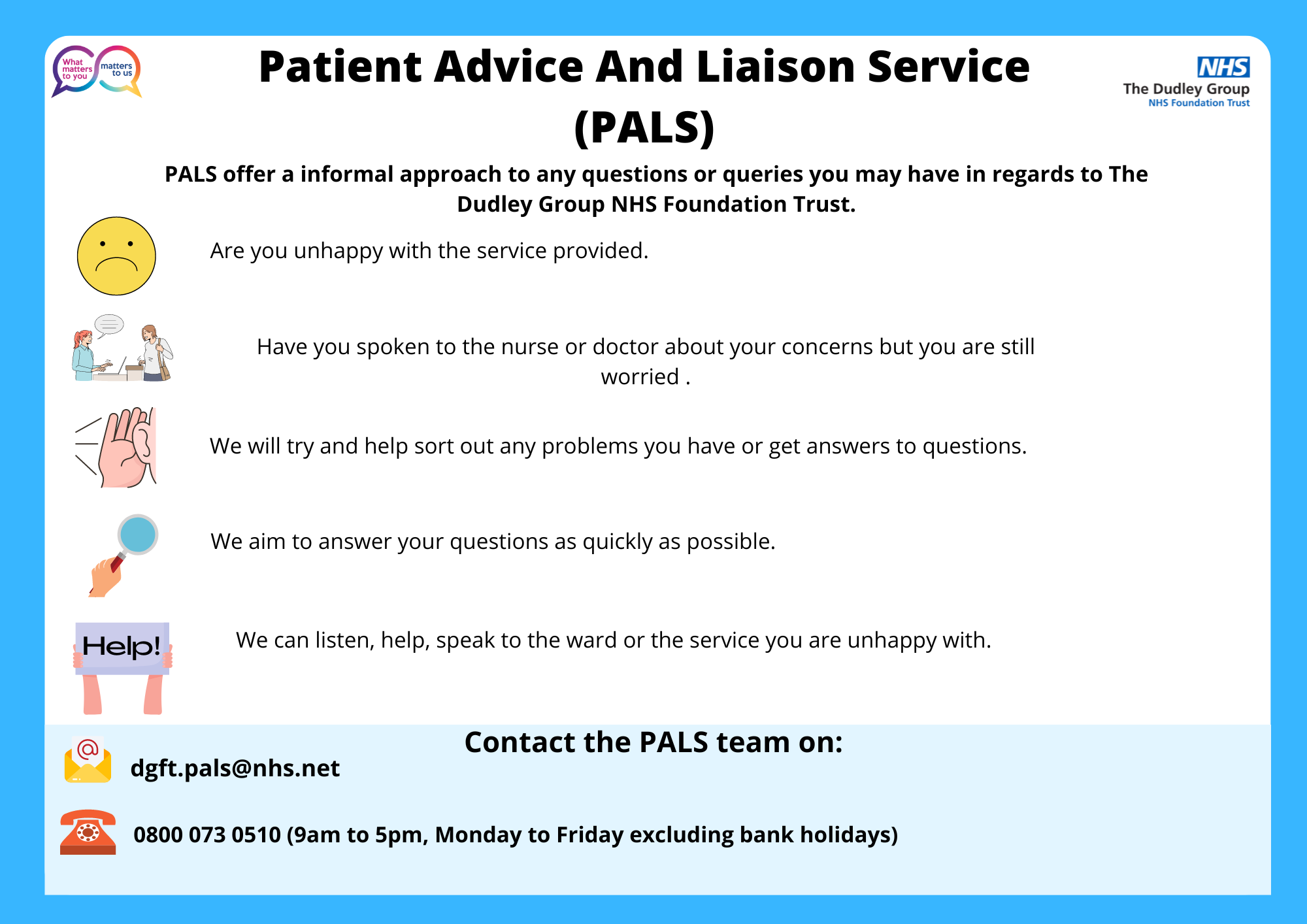 What matters to you

matters to us

Patient Advice And Liaison Service (PALS)

NHS
The Dudley Group
NHS Foundation Trust

PALS offer a informal approach to any questions or queries you may have in regards to The Dudley Group NHS Foundation Trust.

Are you unhappy with the service provided.

Have you spoken to the nurse or doctor about your concerns but you are still worried .

We will try and help sort out any problems you have or get answers to questions.

We aim to answer your questions as quickly as possible.

Help!

We can listen, help, speak to the ward or the service you are unhappy with.

Contact the PALS team on:

dgft.pals@nhs.net

0800 073 0510 (9am to 5pm, Monday to Friday excluding bank holidays)